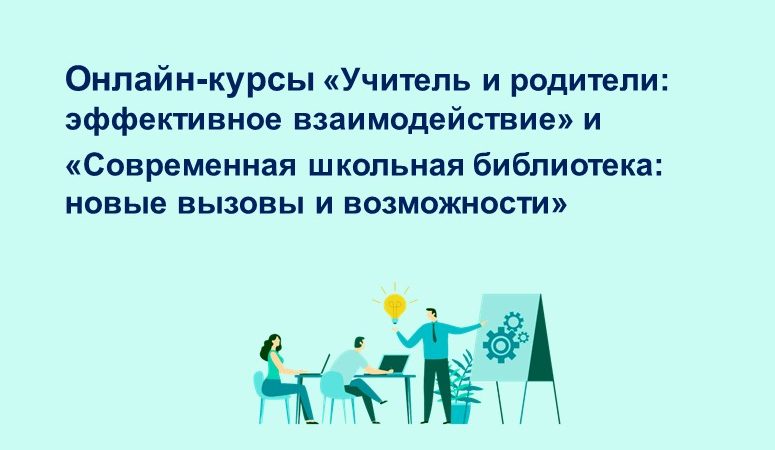 Онлайн-курсы «Учитель и родители: эффективное взаимодействие» и

«Современная школьная библиотека: новые вызовы и возможности»